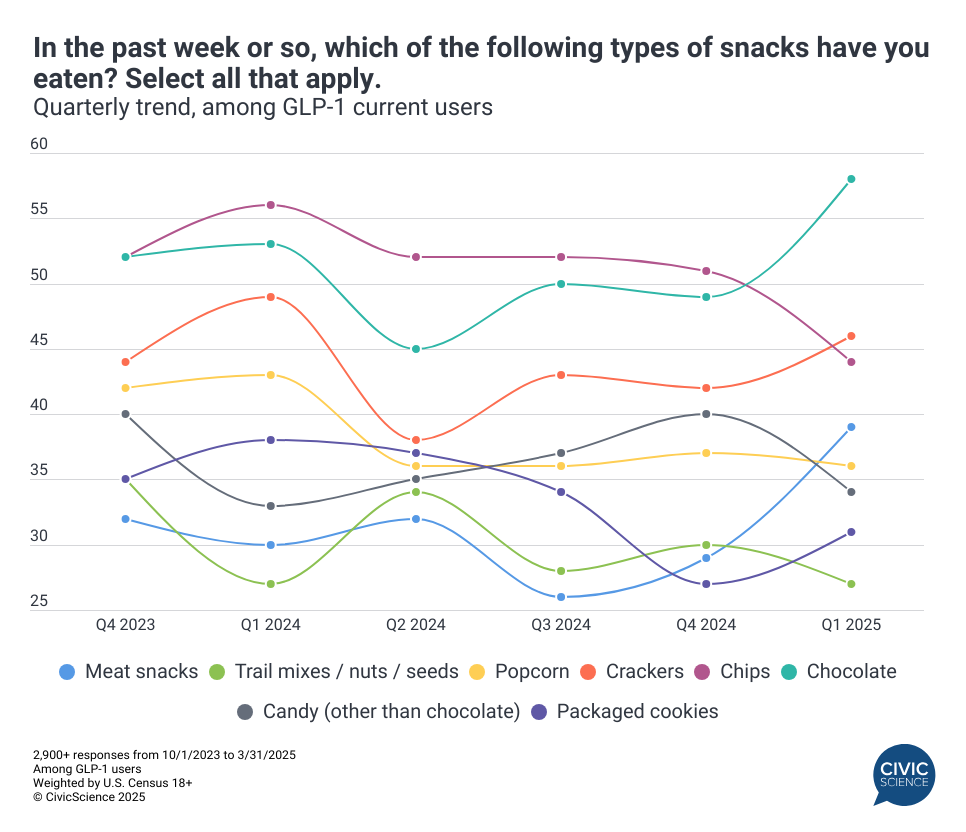 In the past week or so, which of the following types of snacks have you eaten? Select all that apply.
Quarterly trend, among GLP-1 current users

60
55
50
45
40
35
30
25

Q4 2023
Q1 2024
Q2 2024
Q3 2024
Q4 2024
Q1 2025

Meat snacks
Trail mixes / nuts / seeds
Popcorn
Crackers
Chips
Chocolate
Candy (other than chocolate)
Packaged cookies

2,900+ responses from 10/1/2023 to 3/31/2025
Among GLP-1 users
Weighted by U.S. Census 18+
© CivicScience 2025

CIVIC SCIENCE